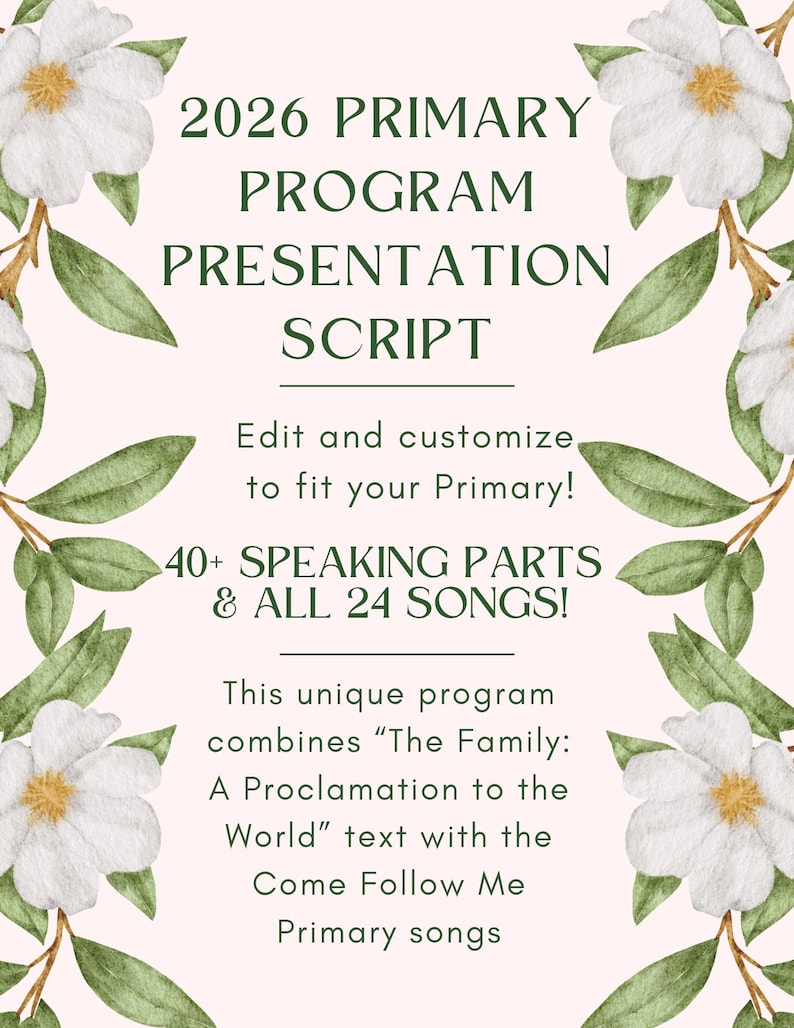 2026 PRIMARY PROGRAM PRESENTATION SCRIPT

Edit and customize to fit your Primary!

40+ SPEAKING PARTS & ALL 24 SONGS!

This unique program combines “The Family: A Proclamation to the World” text with the Come Follow Me Primary songs